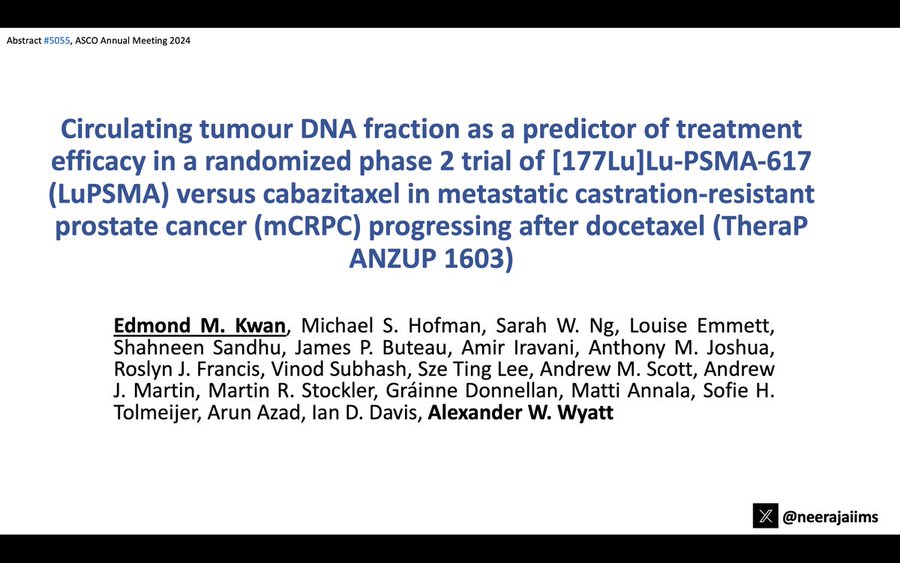 Abstract #5055, ASCO Annual Meeting 2024

Circulating tumour DNA fraction as a predictor of treatment efficacy in a randomized phase 2 trial of [177Lu]Lu-PSMA-617 (LuPSMA) versus cabazitaxel in metastatic castration-resistant prostate cancer (mCRPC) progressing after docetaxel (TheraP ANZUP 1603)

Edmond M. Kwan, Michael S. Hofman, Sarah W. Ng, Louise Emmett, Shahneen Sandhu, James P. Buteau, Amir Iravani, Anthony M. Joshua, Roslyn J. Francis, Vinod Subhash, Sze Ting Lee, Andrew M. Scott, Andrew J. Martin, Martin R. Stockler, Gráinne Donnellan, Matti Annala, Sofie H. Tolmeijer, Arun Azad, Ian D. Davis, Alexander W. Wyatt

@neerajaiims